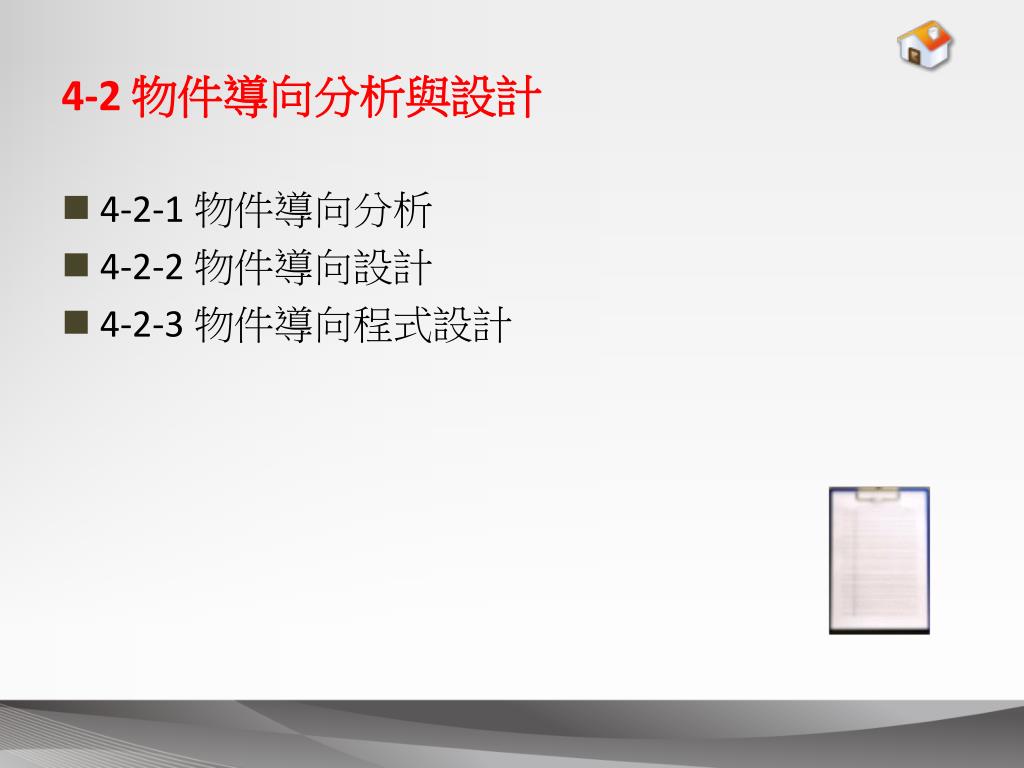 4-2 物件導向分析與設計

■ 4-2-1 物件導向分析
■ 4-2-2 物件導向設計
■ 4-2-3 物件導向程式設計